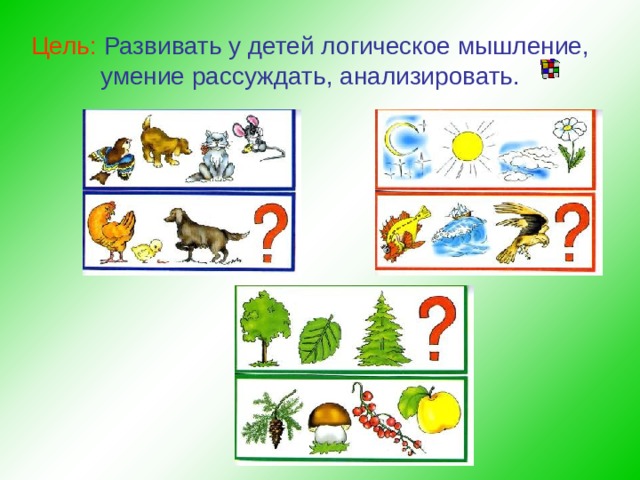 Цель: Развивать у детей логическое мышление, умение рассуждать, анализировать.

?

?

?